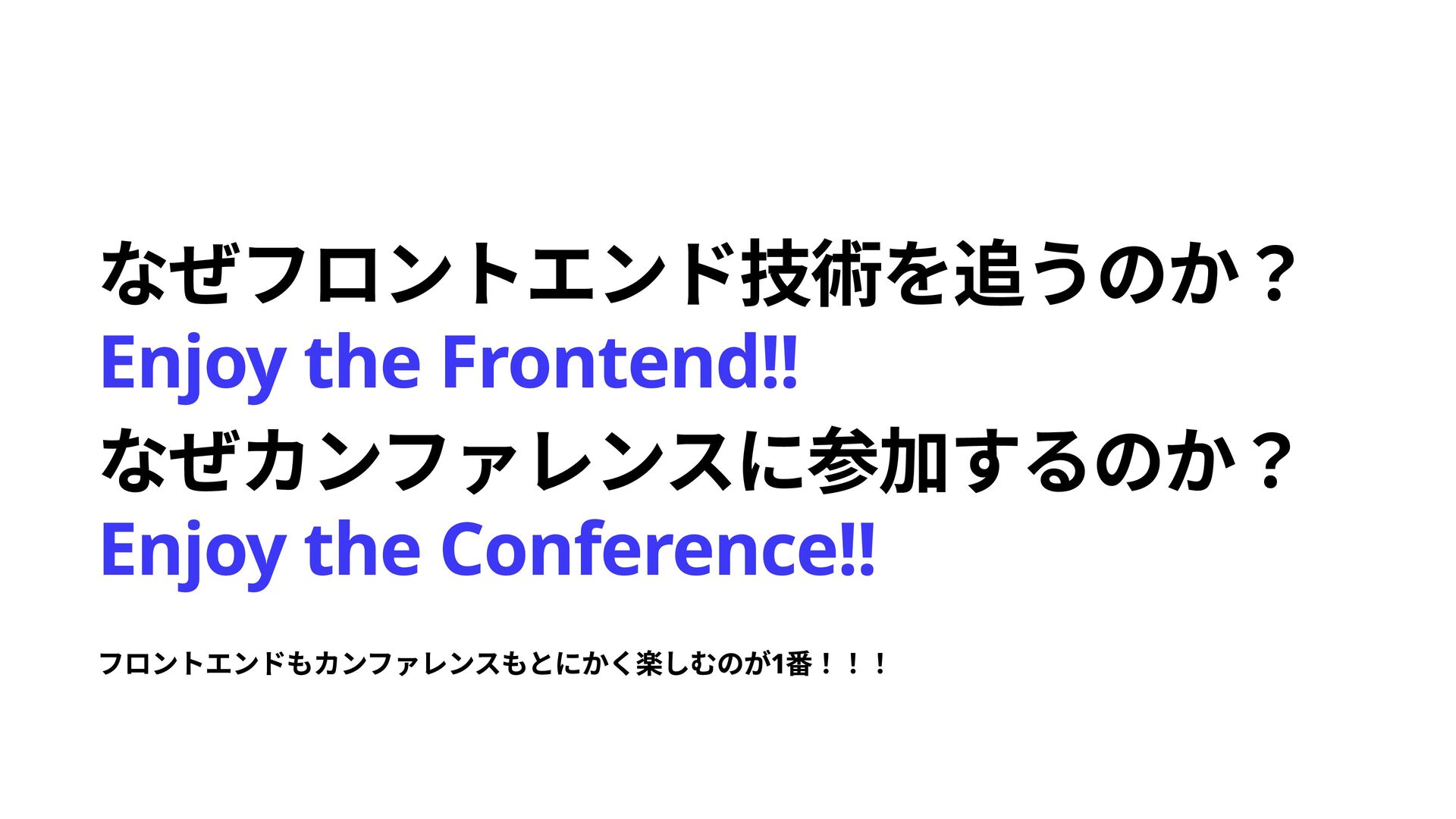 なぜフロントエンド技術を追うのか？
Enjoy the Frontend!!
なぜカンファレンスに参加するのか？
Enjoy the Conference!!

フロントエンドもカンファレンスもとにかく楽しむのが1番！！！